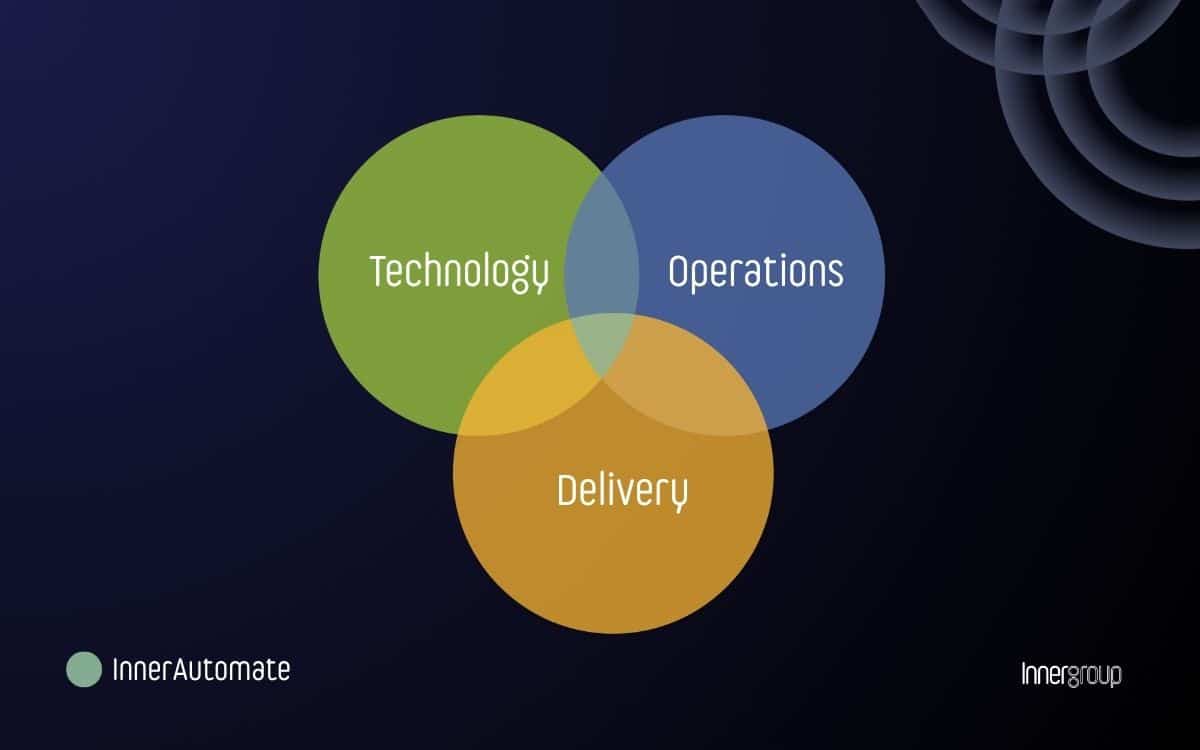 Technology
Operations
Delivery

InnerAutomate

Innergroup